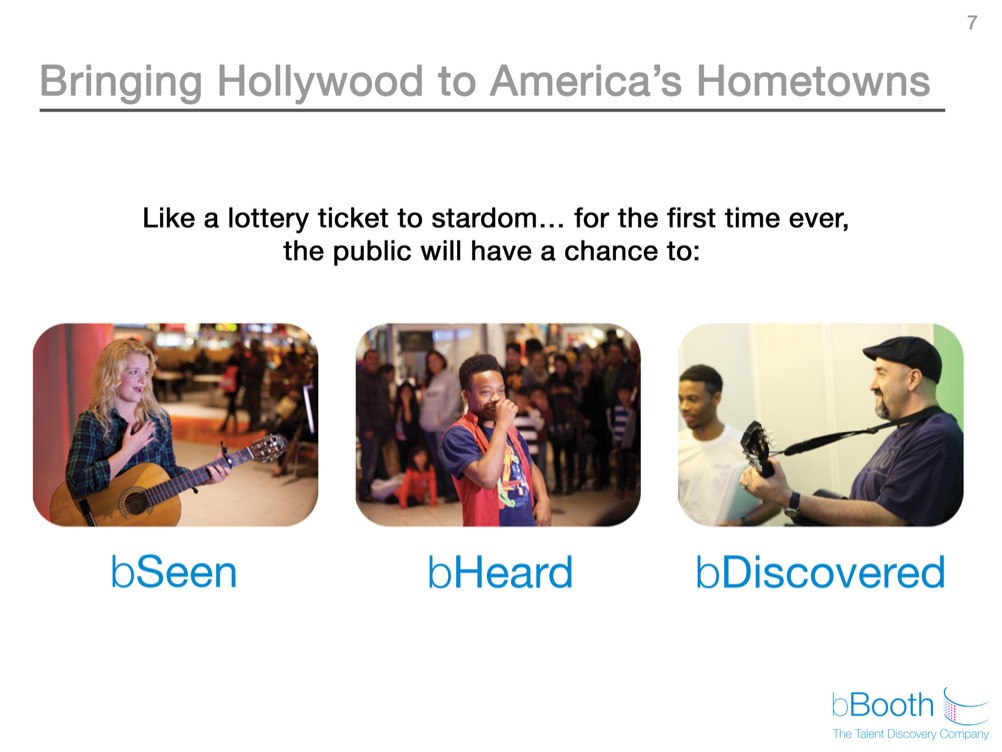 7

Bringing Hollywood to America's Hometowns

Like a lottery ticket to stardom… for the first time ever, the public will have a chance to:

bSeen

bHeard

bDiscovered

bBooth
The Talent Discovery Company